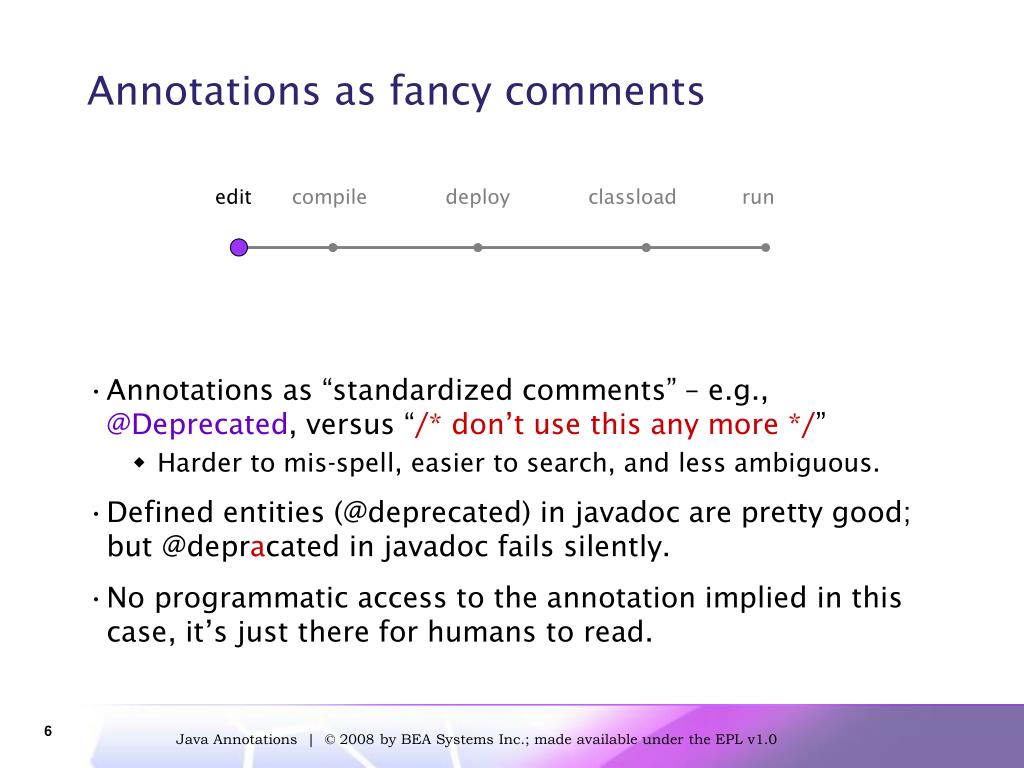 Annotations as fancy comments

edit compile deploy classload run

• Annotations as “standardized comments” – e.g., @Deprecated, versus “/* don’t use this any more */”

◆ Harder to mis-spell, easier to search, and less ambiguous.

• Defined entities (@deprecated) in javadoc are pretty good; but @depracated in javadoc fails silently.

• No programmatic access to the annotation implied in this case, it’s just there for humans to read.

6

Java Annotations | © 2008 by BEA Systems Inc.; made available under the EPL v1.0